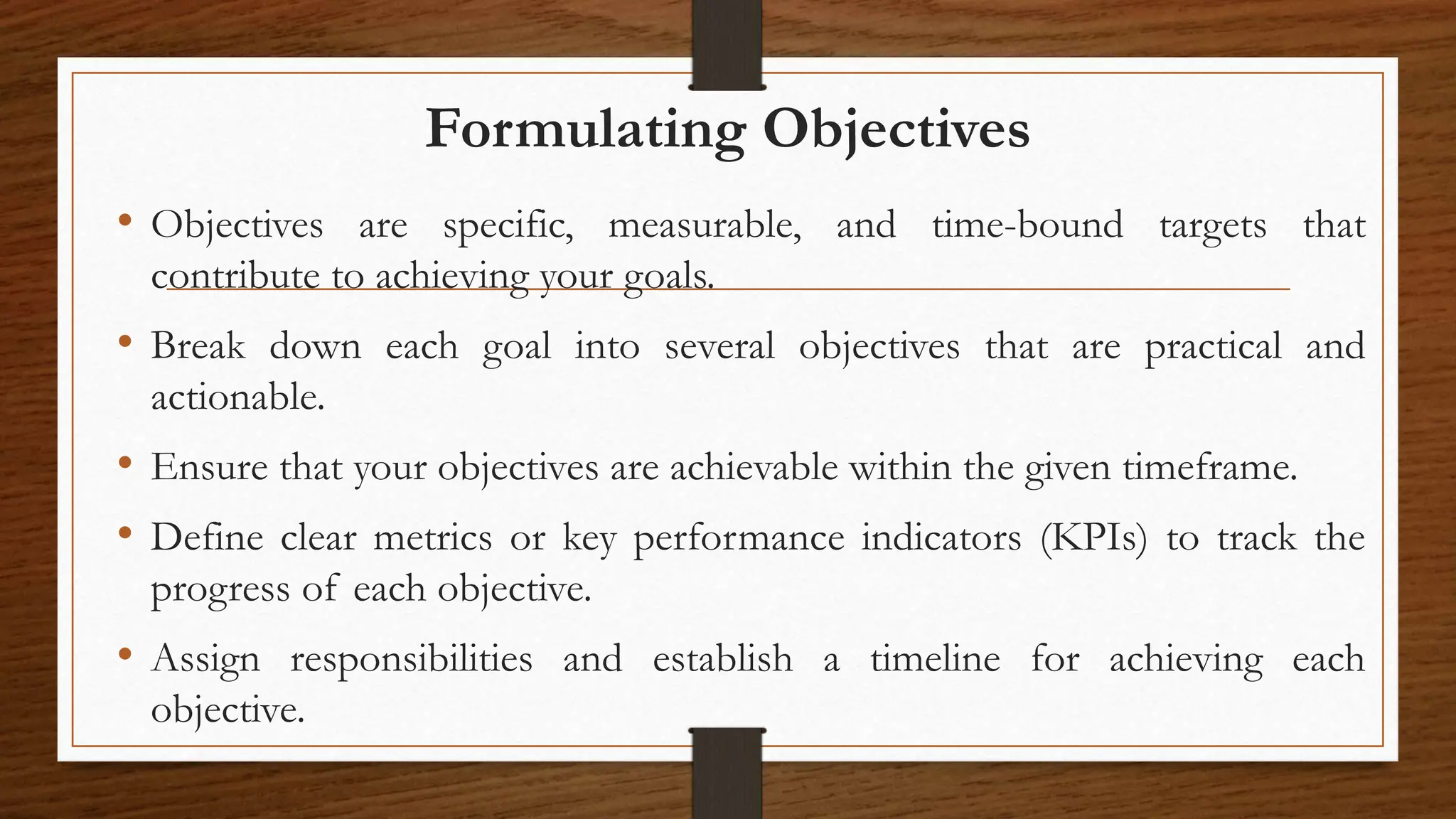 Formulating Objectives

• Objectives are specific, measurable, and time-bound targets that contribute to achieving your goals.

• Break down each goal into several objectives that are practical and actionable.

• Ensure that your objectives are achievable within the given timeframe.

• Define clear metrics or key performance indicators (KPIs) to track the progress of each objective.

• Assign responsibilities and establish a timeline for achieving each objective.